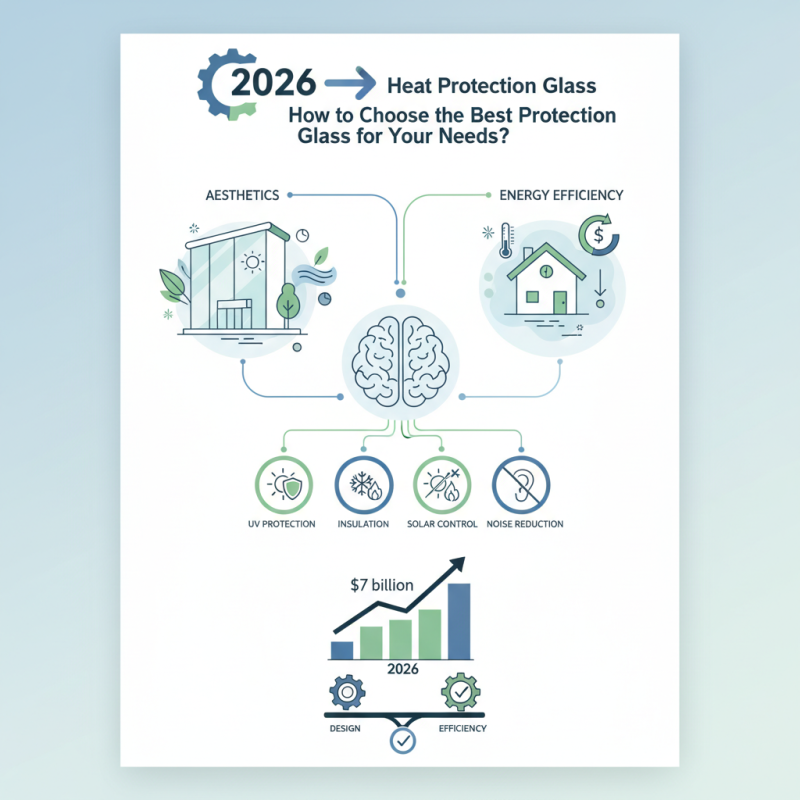 2026 Heat Protection Glass

How to Choose the Best Protection Glass for Your Needs?

AESTHETICS

ENERGY EFFICIENCY

$

UV PROTECTION

INSULATION

SOLAR CONTROL

NOISE REDUCTION

$7 billion

2026

DESIGN

EFFICIENCY